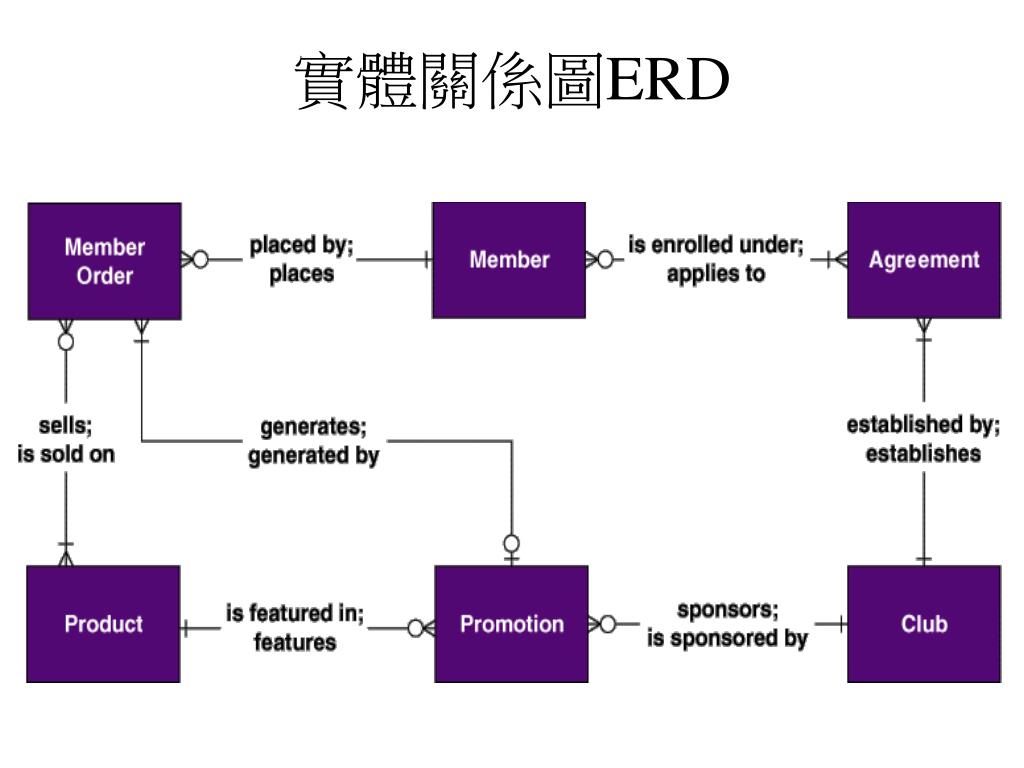 實體關係圖ERD

Member Order

placed by; places

Member

is enrolled under; applies to

Agreement

sells; is sold on

generates; generated by

established by; establishes

Product

is featured in; features

Promotion

sponsors; is sponsored by

Club